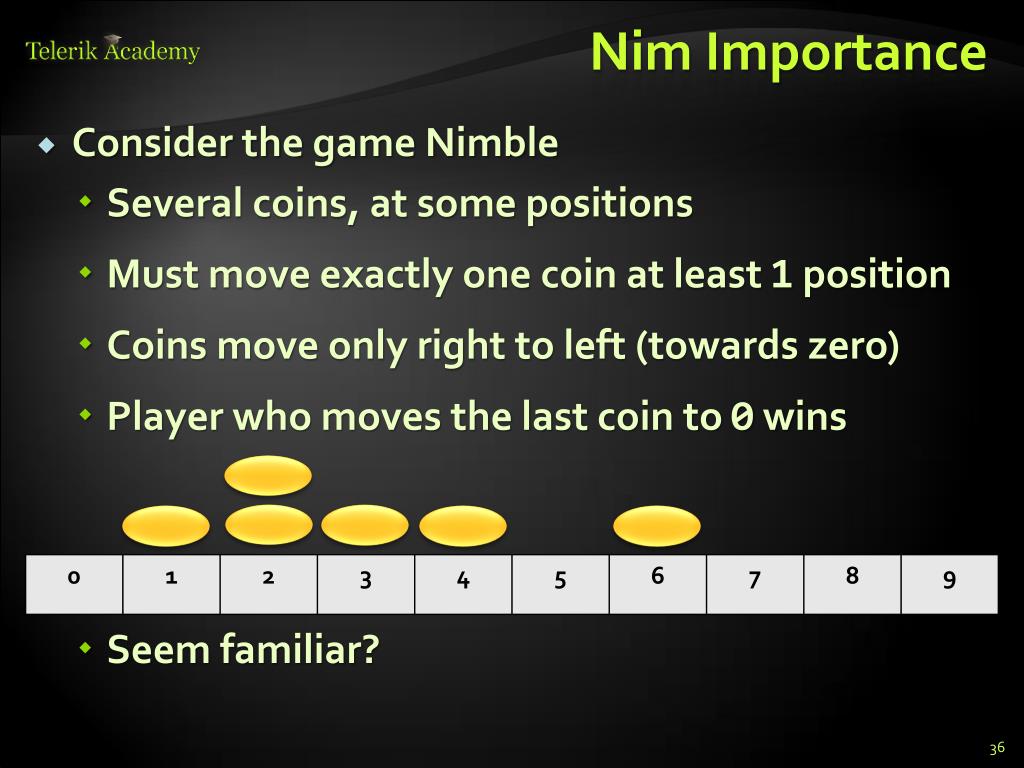 Telerik Academy

Nim Importance

Consider the game Nimble

Several coins, at some positions

Must move exactly one coin at least 1 position

Coins move only right to left (towards zero)

Player who moves the last coin to 0 wins

| 0 | 1 | 2 | 3 | 4 | 5 | 6 | 7 | 8 | 9 |
|---|---|---|---|---|---|---|---|---|---|

Seem familiar?

36